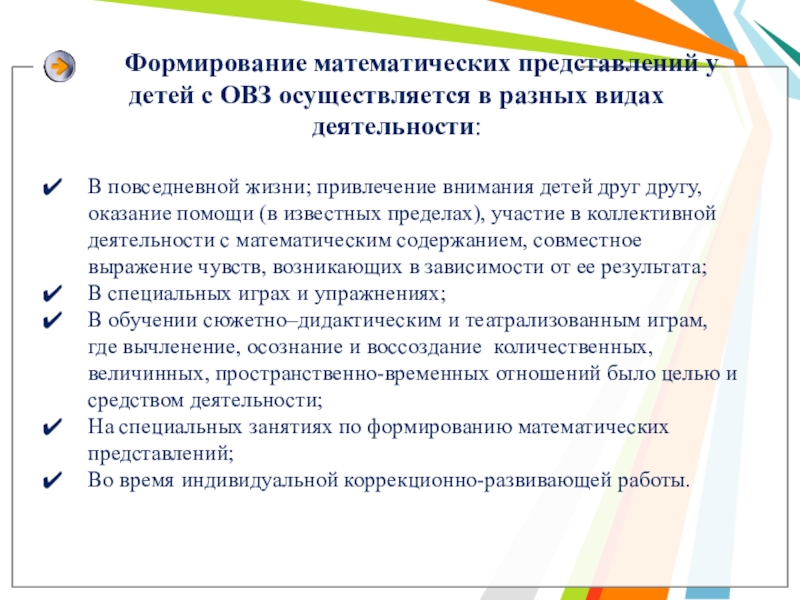 Формирование математических представлений у детей с ОВЗ осуществляется в разных видах деятельности:

✔ В повседневной жизни; привлечение внимания детей друг другу, оказание помощи (в известных пределах), участие в коллективной деятельности с математическим содержанием, совместное выражение чувств, возникающих в зависимости от ее результата;
✔ В специальных играх и упражнениях;
✔ В обучении сюжетно–дидактическим и театрализованным играм, где вычленение, осознание и воссоздание количественных, величинных, пространственно-временных отношений было целью и средством деятельности;
✔ На специальных занятиях по формированию математических представлений;
✔ Во время индивидуальной коррекционно-развивающей работы.